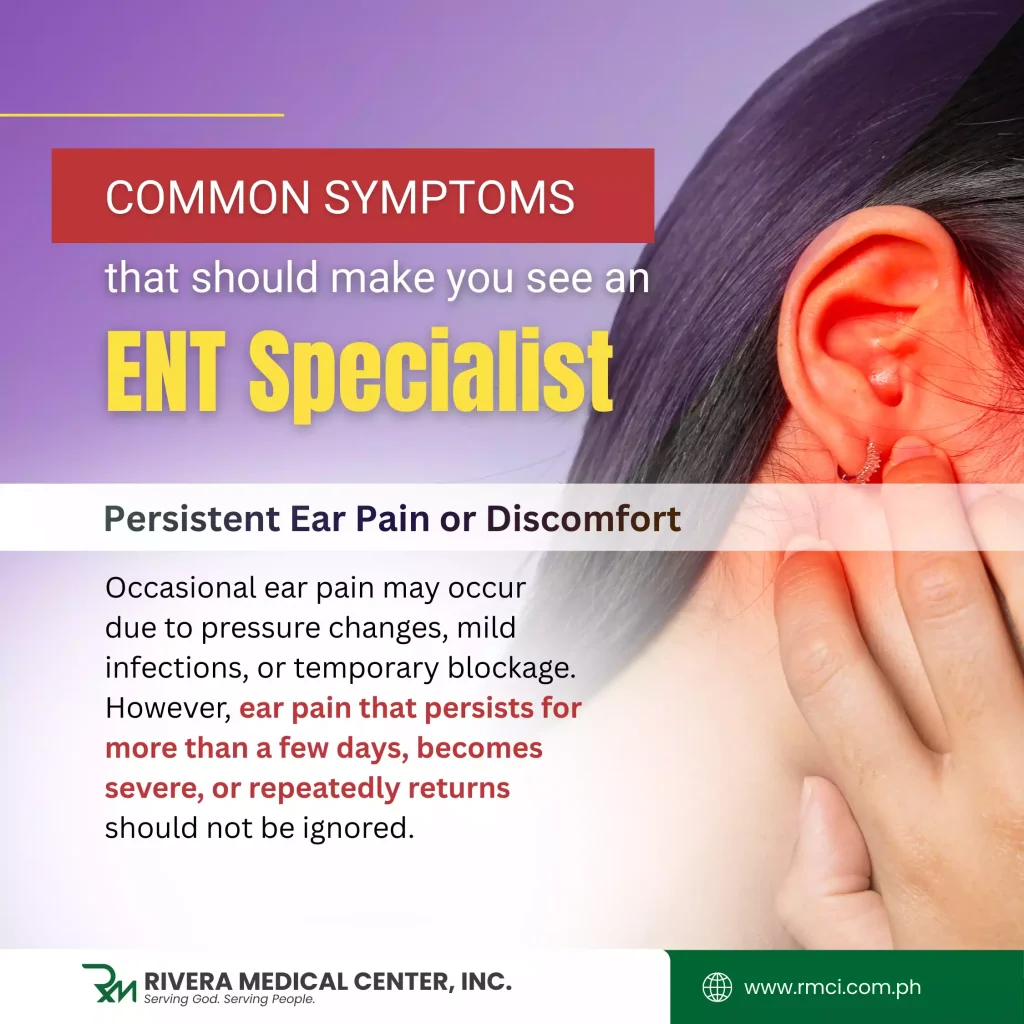 COMMON SYMPTOMS

that should make you see an

ENT Specialist

Persistent Ear Pain or Discomfort

Occasional ear pain may occur due to pressure changes, mild infections, or temporary blockage. However, ear pain that persists for more than a few days, becomes severe, or repeatedly returns should not be ignored.

RM RIVERA MEDICAL CENTER, INC.
Serving God. Serving People.

www.rmci.com.ph